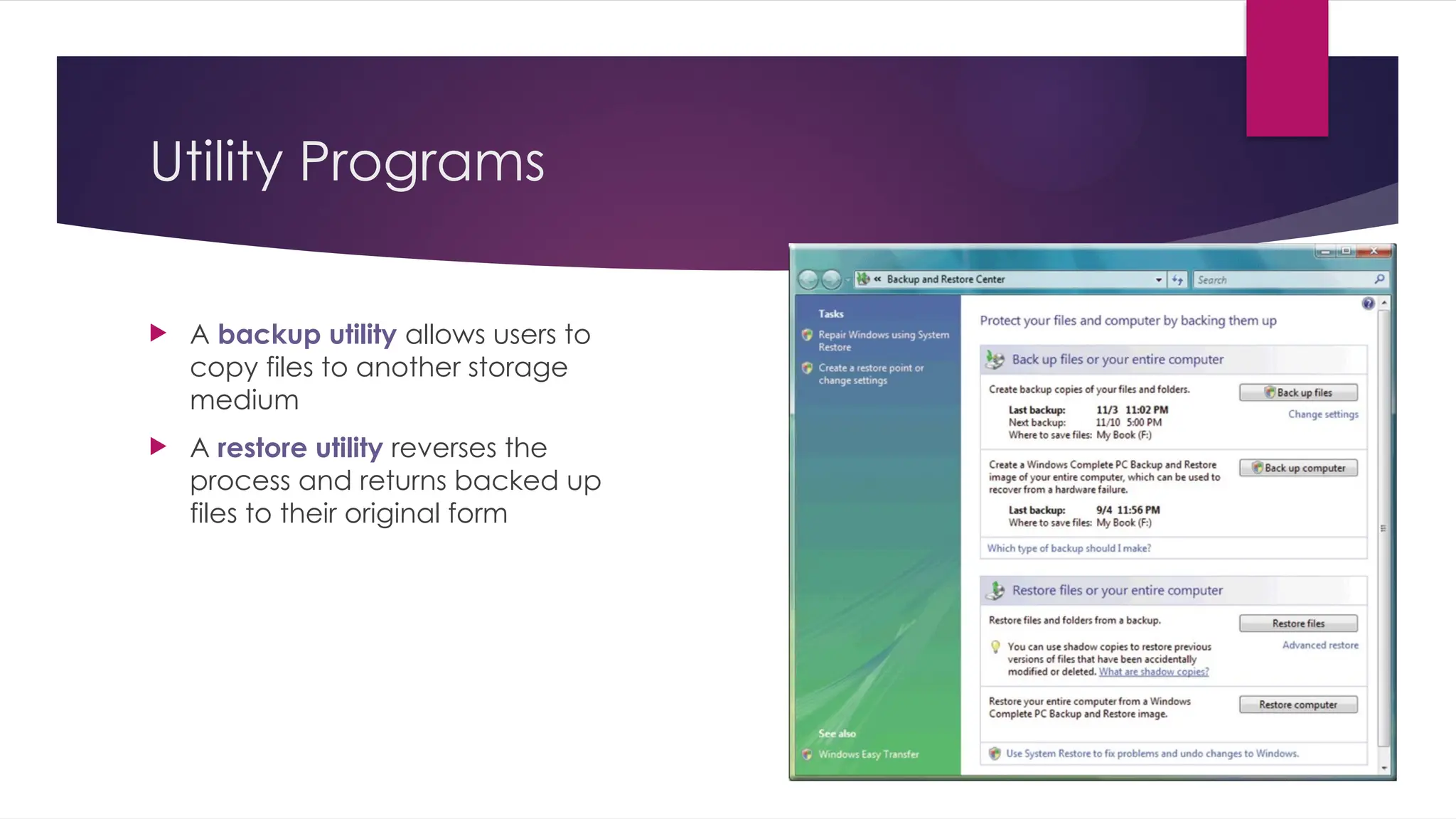 Utility Programs

A backup utility allows users to copy files to another storage medium

A restore utility reverses the process and returns backed up files to their original form

« Backup and Restore Center

Search

Tasks

Repair Windows using System Restore

Create a restore point or change settings

See also

Windows Easy Transfer

Protect your files and computer by backing them up

Back up files or your entire computer

Create backup copies of your files and folders.

Back up files

Change settings

Last backup: 11/3 11:02 PM
Next backup: 11/10 5:00 PM
Where to save files: My Book (F:)

Create a Windows Complete PC Backup and Restore image of your entire computer, which can be used to recover from a hardware failure.

Back up computer

Last backup: 9/4 11:56 PM
Where to save files: My Book (F:)

Which type of backup should I make?

Restore files or your entire computer

Restore files and folders from a backup.

Restore files

Advanced restore

You can use shadow copies to restore previous versions of files that have been accidentally modified or deleted. What are shadow copies?

Restore your entire computer from a Windows Complete PC Backup and Restore image.

Restore computer

Use System Restore to fix problems and undo changes to Windows.